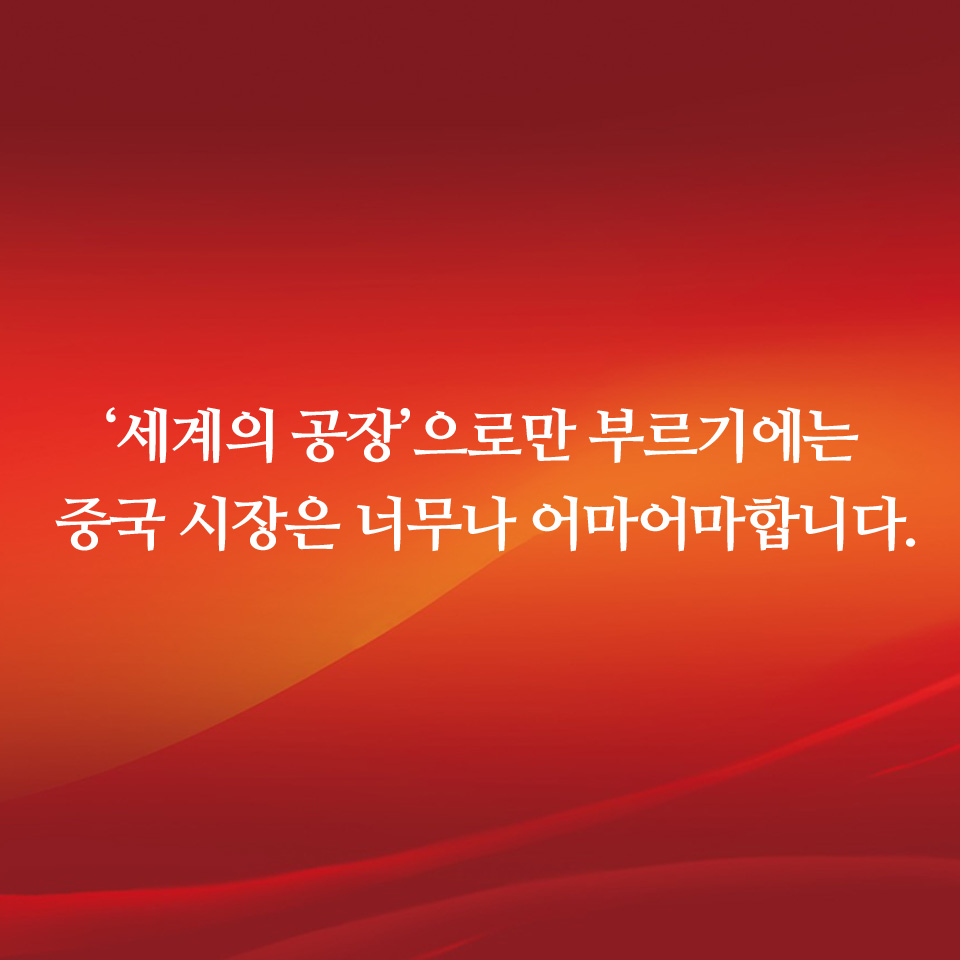 ‘세계의 공장’으로만 부르기에는 중국 시장은 너무나 어마어마합니다.